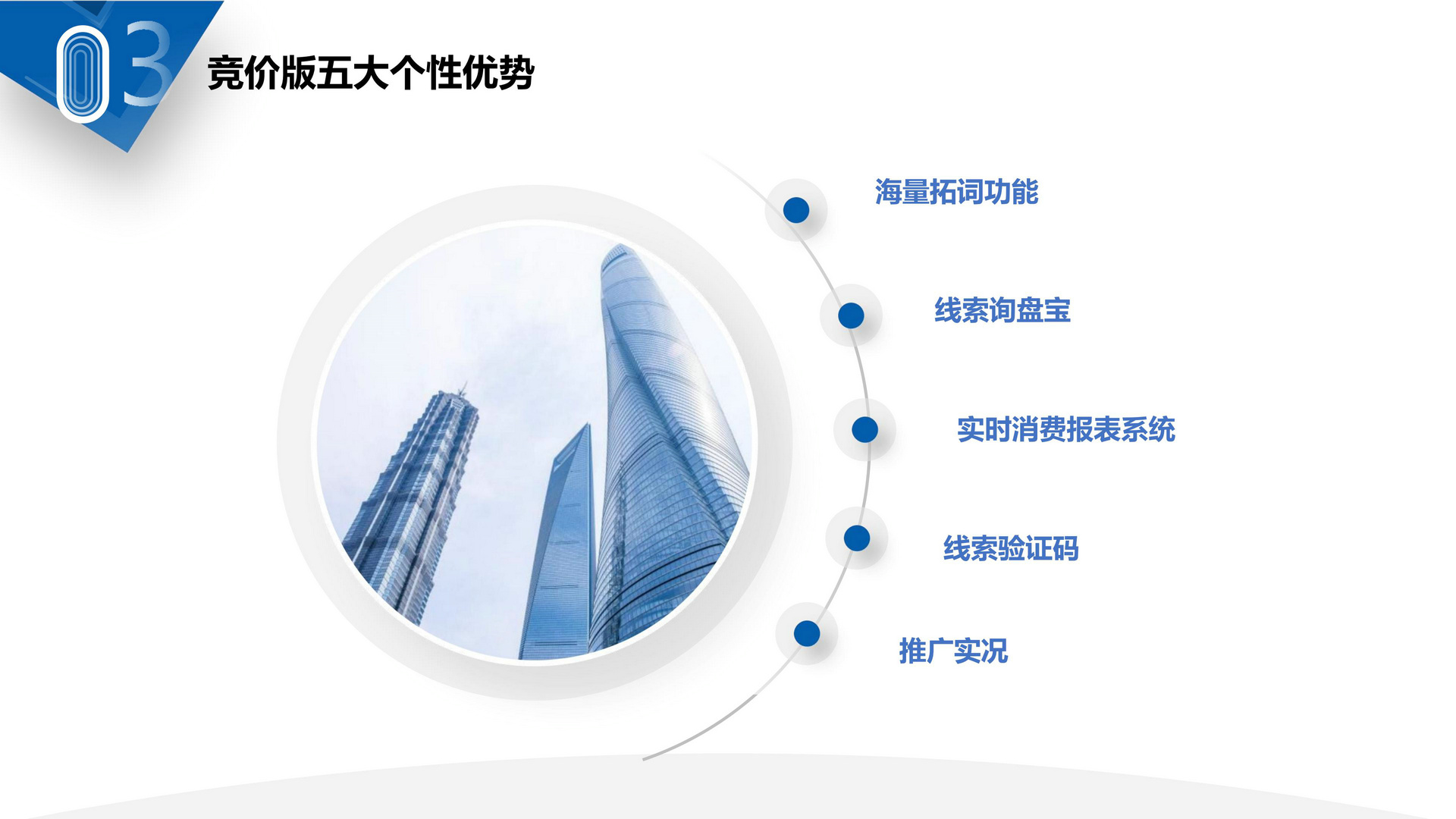 03 竞价版五大个性优势

海量拓词功能

线索询盘宝

实时消费报表系统

线索验证码

推广实况